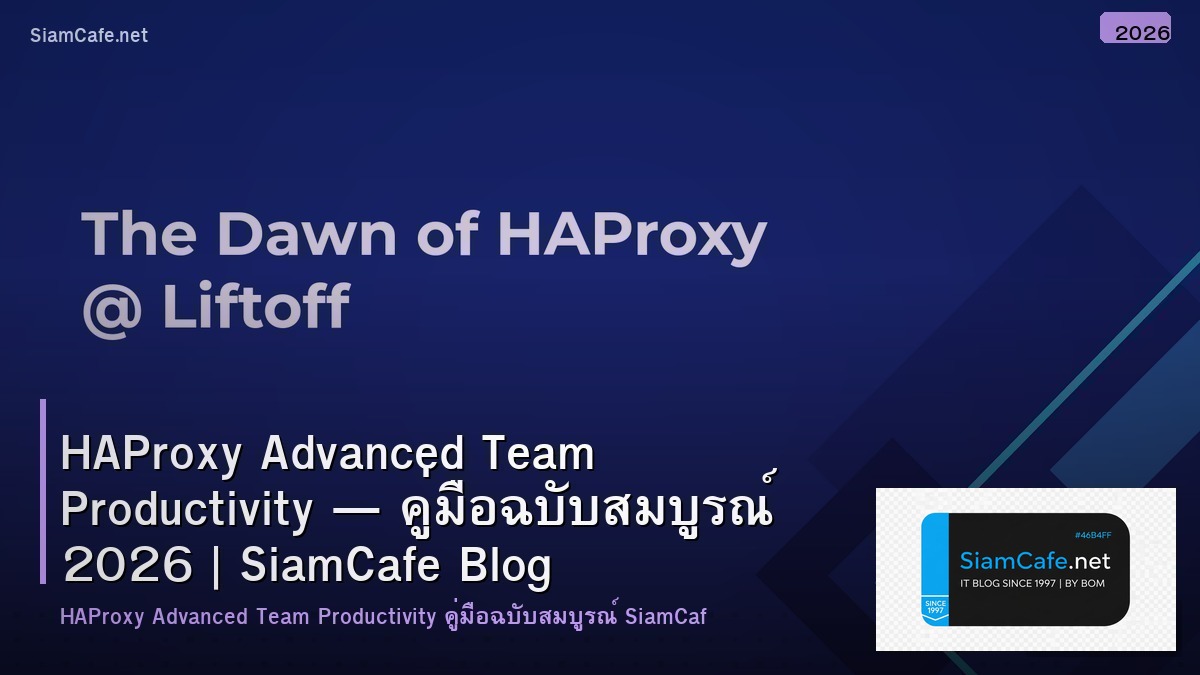 SiamCafe.net

2026

The Dawn of HAProxy
@ Liftoff

HAProxy Advanced Team Productivity — คู่มือฉบับสมบูรณ์ 2026 | SiamCafe Blog

HAProxy Advanced Team Productivity คู่มือฉบับสมบูรณ์ SiamCaf

#46B4FF
SiamCafe.net
IT BLOG SINCE 1997 | BY BOM
SINCE 1997